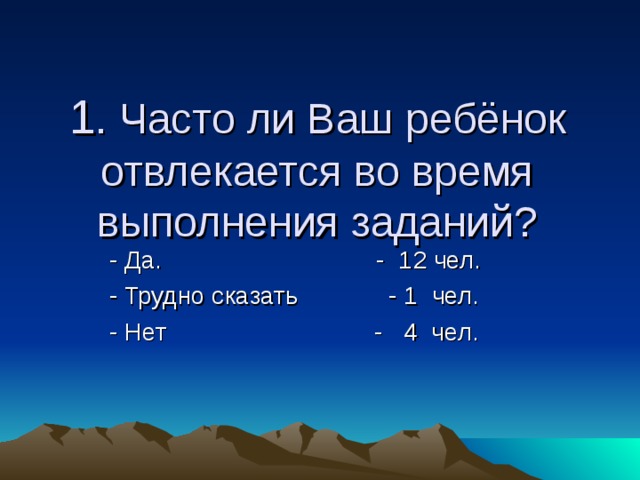 1. Часто ли Ваш ребёнок отвлекается во время выполнения заданий?

- Да. - 12 чел.

- Трудно сказать - 1 чел.

- Нет - 4 чел.